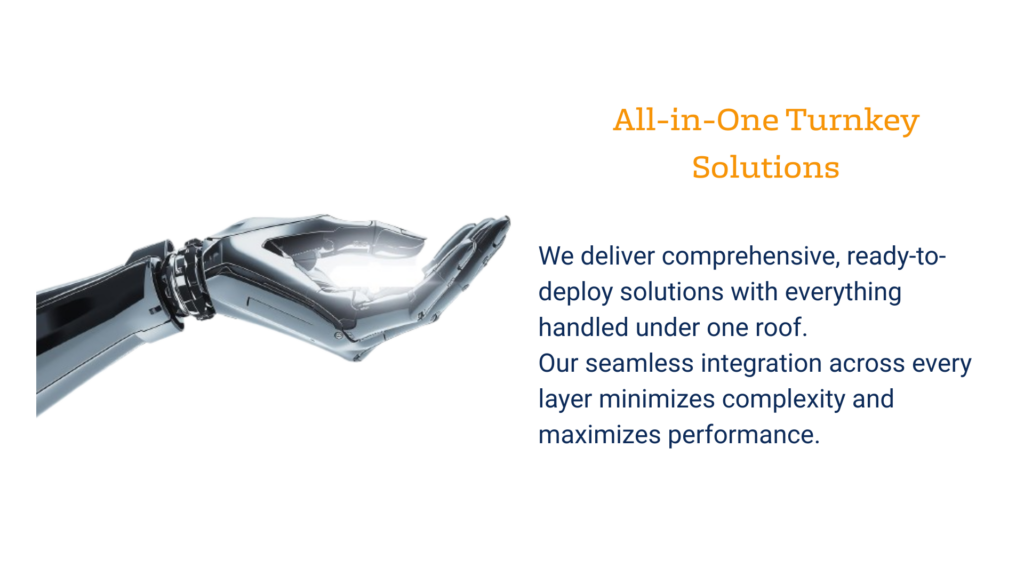 All-in-One Turnkey Solutions

We deliver comprehensive, ready-to-deploy solutions with everything handled under one roof.
Our seamless integration across every layer minimizes complexity and maximizes performance.